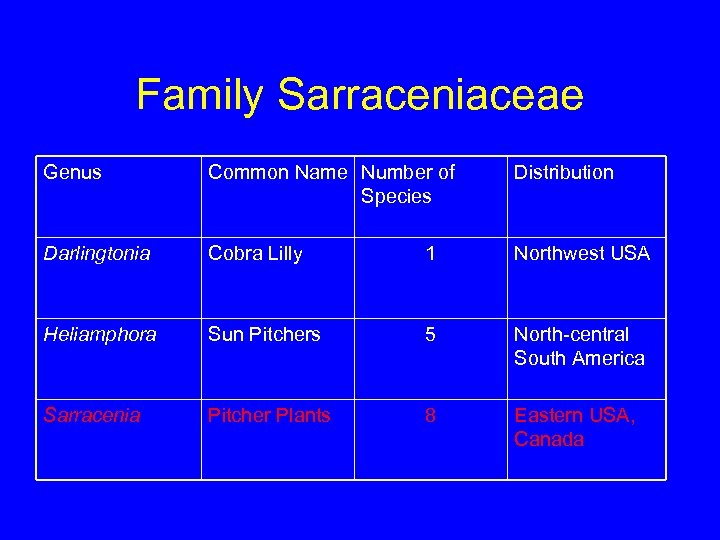 Family Sarraceniaceae

| Genus | Common Name | Number of Species | Distribution |
|---|---|---|---|
| Darlingtonia | Cobra Lilly | 1 | Northwest USA |
| Heliamphora | Sun Pitchers | 5 | North-central South America |
| Sarracenia | Pitcher Plants | 8 | Eastern USA, Canada |